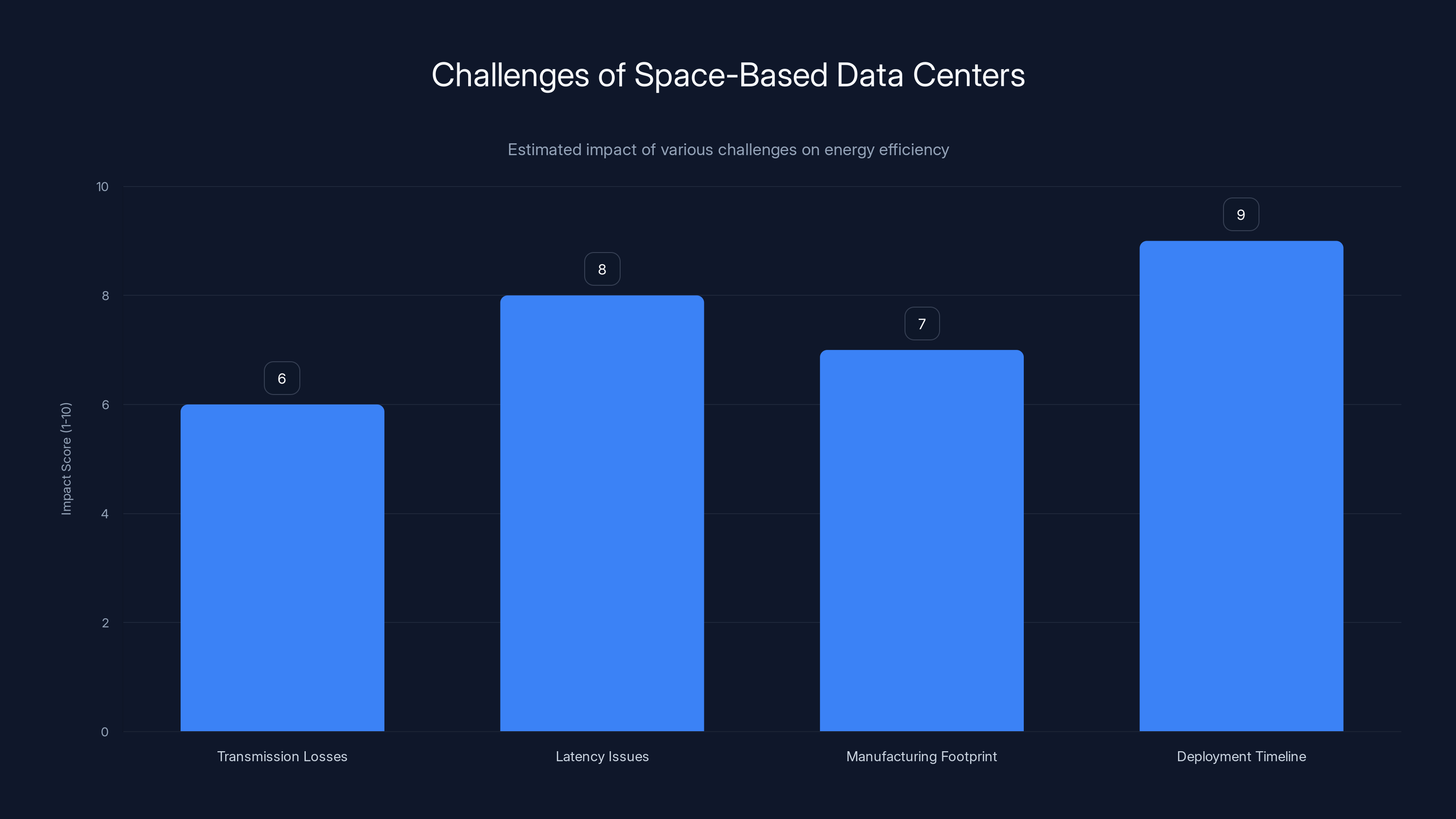 Challenges of Space-Based Data Centers

Estimated impact of various challenges on energy efficiency

Impact Score (1-10)

10
8
6
4
2
0

6
8
7
9

Transmission Losses
Latency Issues
Manufacturing Footprint
Deployment Timeline